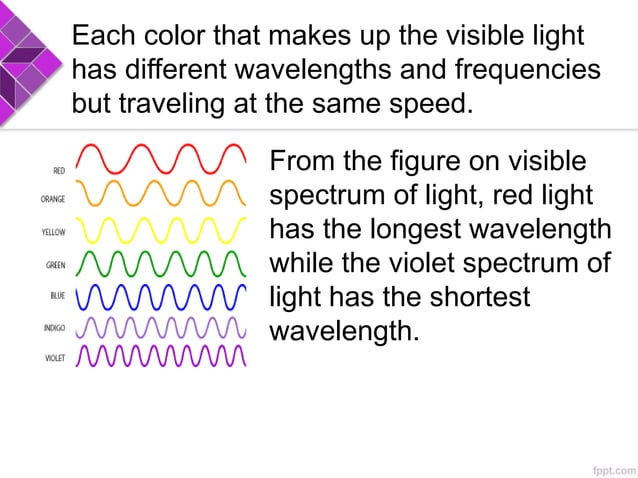 Each color that makes up the visible light has different wavelengths and frequencies but traveling at the same speed.

RED
ORANGE
YELLOW
GREEN
BLUE
INDIGO
VIOLET

From the figure on visible spectrum of light, red light has the longest wavelength while the violet spectrum of light has the shortest wavelength.

fppt.com